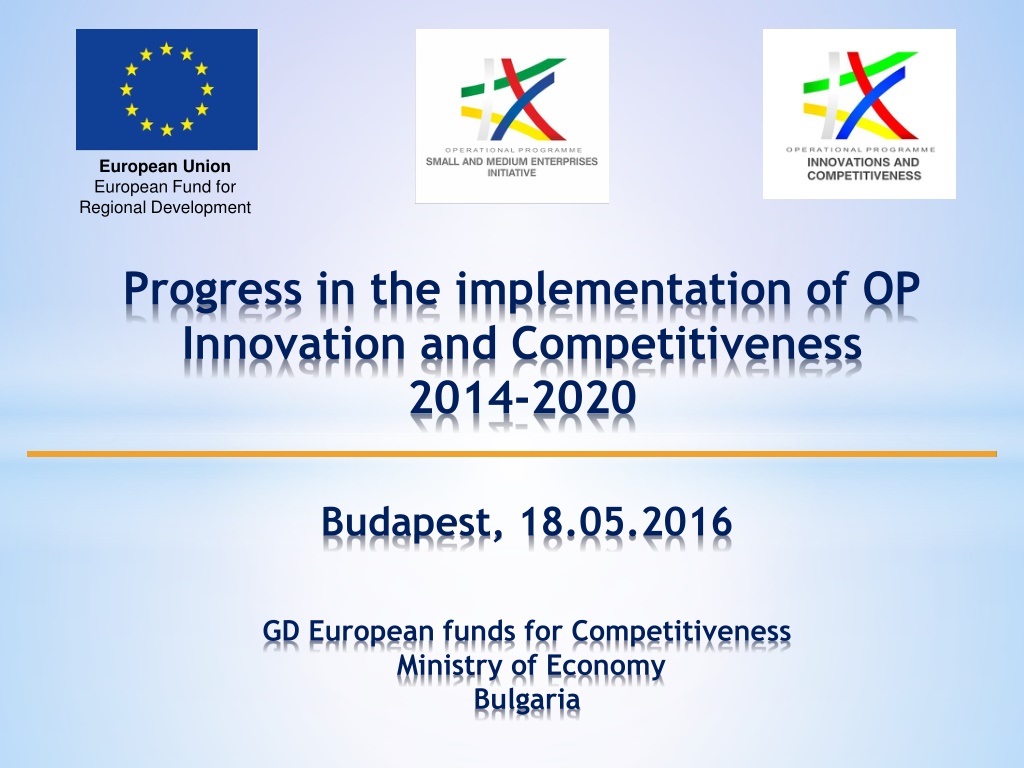 European Union
European Fund for
Regional Development

OPERATIONAL PROGRAMME
SMALL AND MEDIUM ENTERPRISES
INITIATIVE

OPERATIONAL PROGRAMME
INNOVATIONS AND
COMPETITIVENESS

Progress in the implementation of OP Innovation and Competitiveness 2014-2020

Budapest, 18.05.2016

GD European funds for Competitiveness
Ministry of Economy
Bulgaria